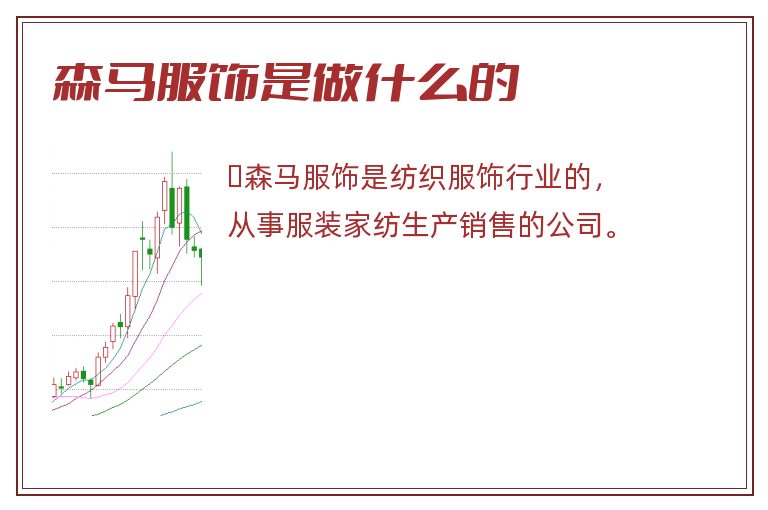 森马服饰是做什么的

森马服饰是纺织服饰行业的，从事服装家纺生产销售的公司。